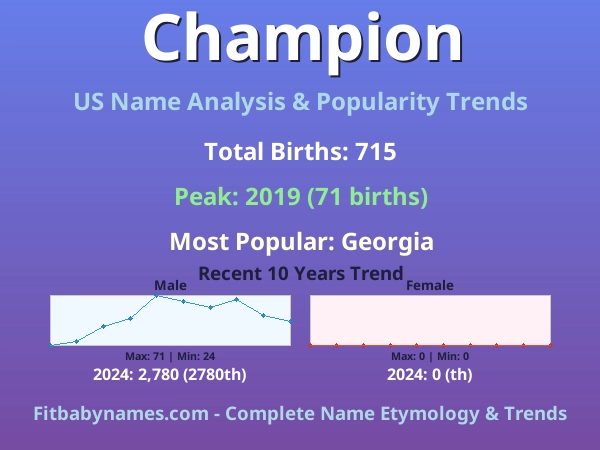 Champion

US Name Analysis & Popularity Trends

Total Births: 715

Peak: 2019 (71 births)

Most Popular: Georgia

Recent 10 Years Trend

Male

Max: 71 | Min: 24

2024: 2,780 (2780th)

Female

Max: 0 | Min: 0

2024: 0 (th)

Fitbabynames.com - Complete Name Etymology & Trends